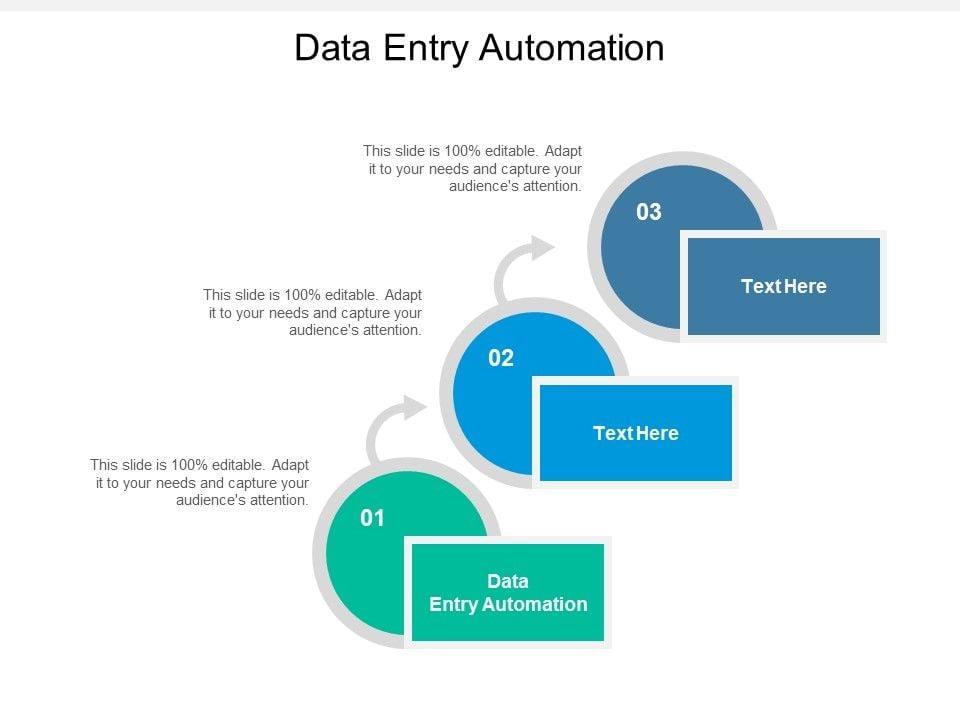 Data Entry Automation

This slide is 100% editable. Adapt it to your needs and capture your audience's attention.

03

Text Here

This slide is 100% editable. Adapt it to your needs and capture your audience's attention.

02

Text Here

This slide is 100% editable. Adapt it to your needs and capture your audience's attention.

01

Data Entry Automation